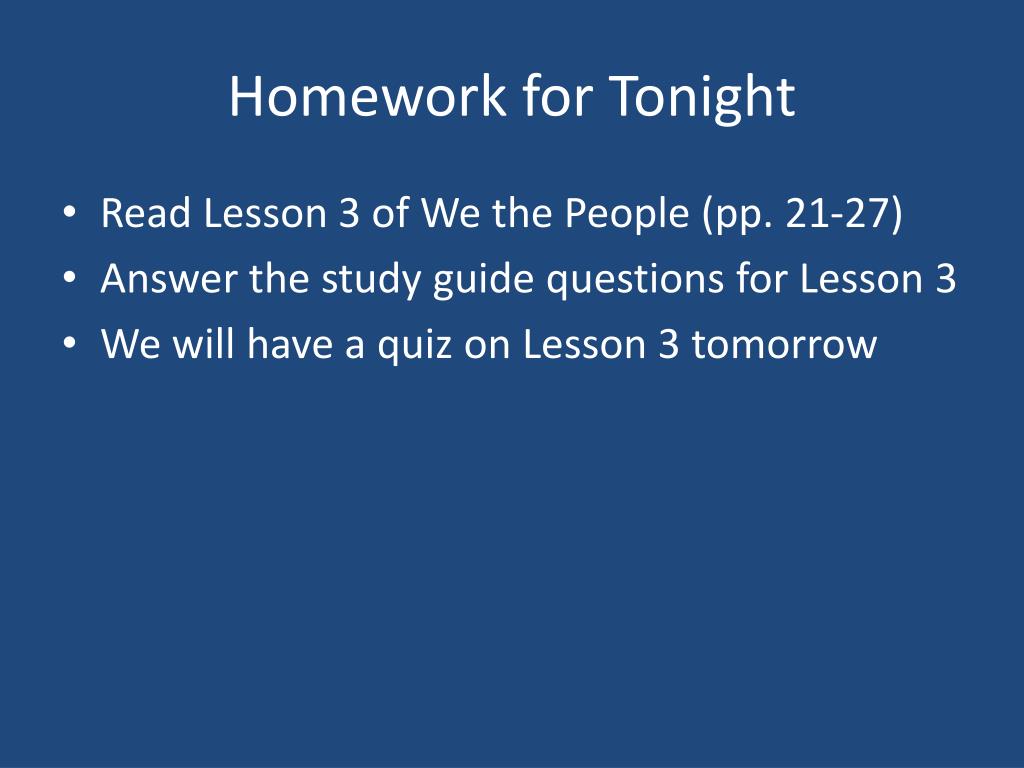 Homework for Tonight

• Read Lesson 3 of We the People (pp. 21-27)
• Answer the study guide questions for Lesson 3
• We will have a quiz on Lesson 3 tomorrow